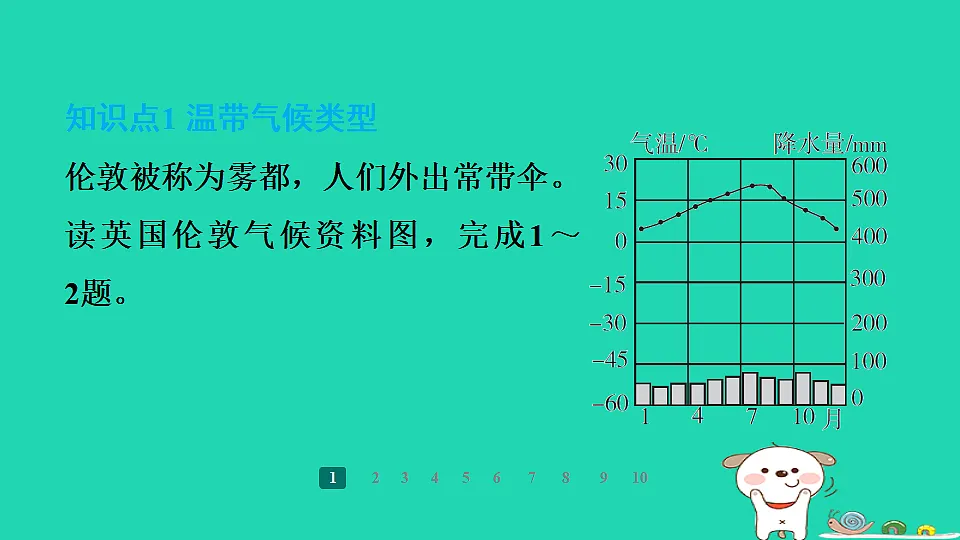 知识点1 温带气候类型

伦敦被称为雾都，人们外出常带伞。读英国伦敦气候资料图，完成1～2题。

气温/℃ 降水量/mm
30 15 0 −15 −30 −45 −60
600 500 400 300 200 100 0
1 4 7 10 月

1 2 3 4 5 6 7 8 9 10